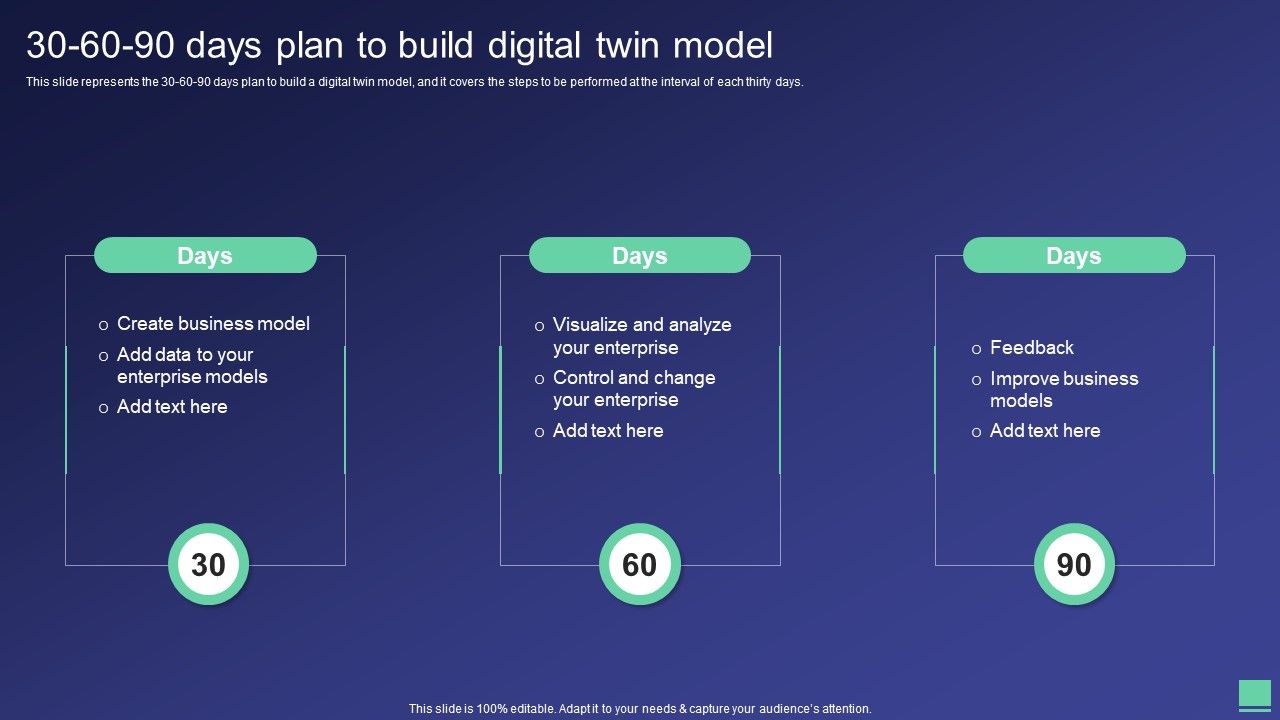 30-60-90 days plan to build digital twin model

This slide represents the 30-60-90 days plan to build a digital twin model, and it covers the steps to be performed at the interval of each thirty days.

Days

o Create business model
o Add data to your enterprise models
o Add text here

30

Days

o Visualize and analyze your enterprise
o Control and change your enterprise
o Add text here

60

Days

o Feedback
o Improve business models
o Add text here

90

This slide is 100% editable. Adapt it to your needs & capture your audience's attention.